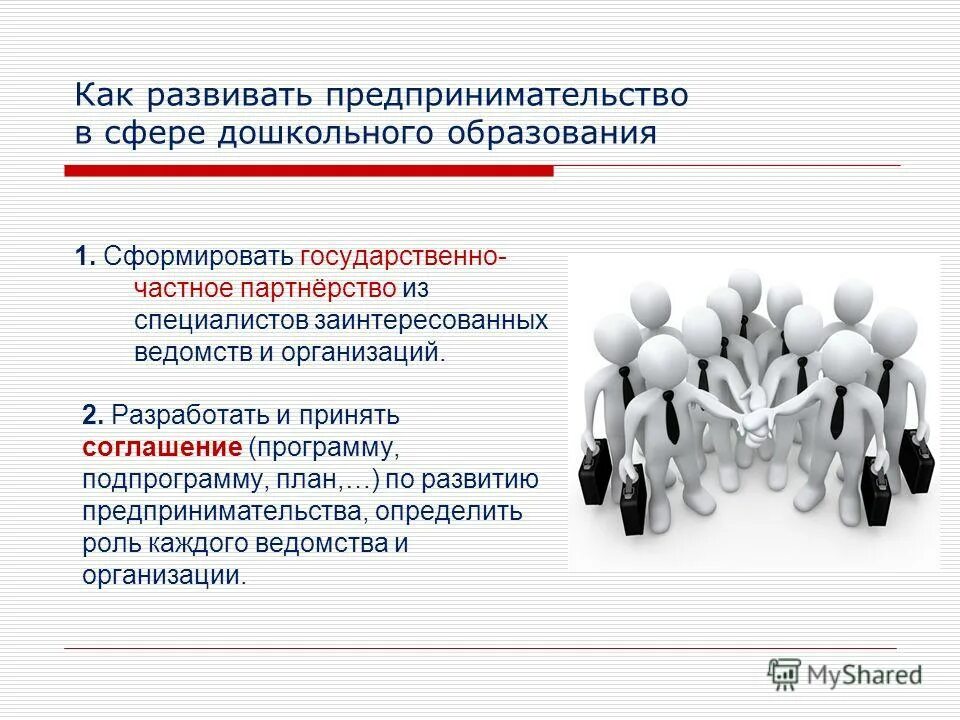 Как развивать предпринимательство в сфере дошкольного образования

1. Сформировать государственно-частное партнёрство из специалистов заинтересованных ведомств и организаций.

2. Разработать и принять соглашение (программу, подпрограмму, план,…) по развитию предпринимательства, определить роль каждого ведомства и организации.

MyShared